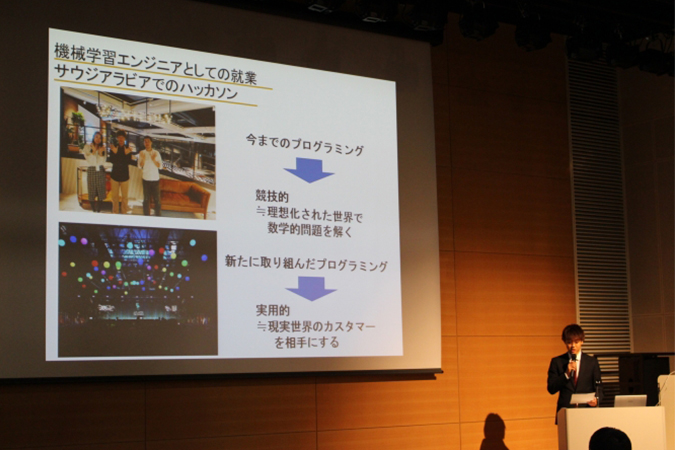 機械学習エンジニアとしての就業
サウジアラビアでのハッカソン

今までのプログラミング

競技的
≒理想化された世界で
数学的問題を解く

新たに取り組んだプログラミング

実用的
≒現実世界のカスタマー
を相手にする